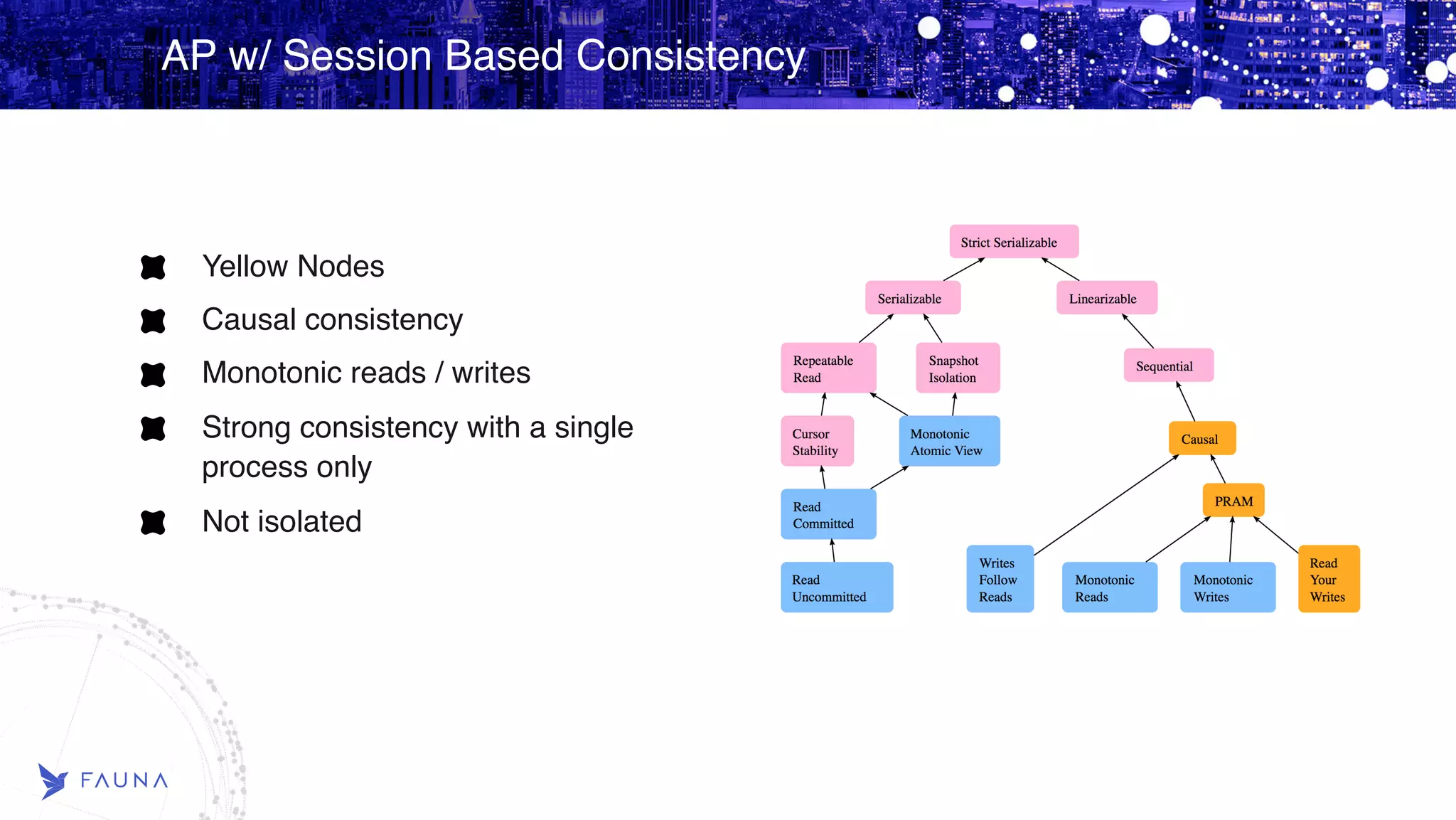 AP w/ Session Based Consistency

Yellow Nodes

Causal consistency

Monotonic reads / writes

Strong consistency with a single process only

Not isolated

Strict Serializable

Serializable

Linearizable

Repeatable Read

Snapshot Isolation

Sequential

Cursor Stability

Monotonic Atomic View

Causal

Read Committed

PRAM

Read Uncommitted

Writes Follow Reads

Monotonic Reads

Monotonic Writes

Read Your Writes

FAUNA